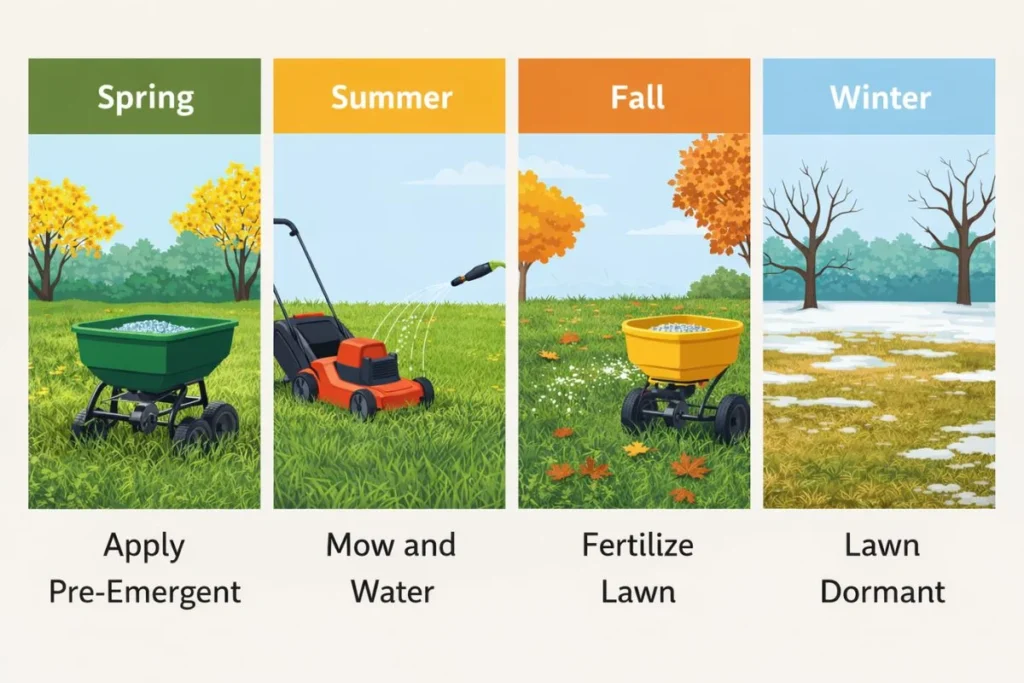 Spring

Apply Pre-Emergent

Summer

Mow and Water

Fall

Fertilize Lawn

Winter

Lawn Dormant